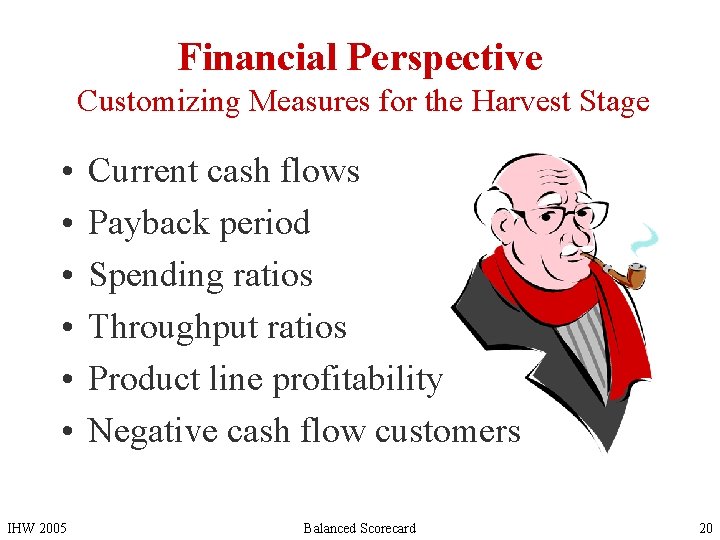 Financial Perspective
Customizing Measures for the Harvest Stage

• Current cash flows
• Payback period
• Spending ratios
• Throughput ratios
• Product line profitability
• Negative cash flow customers

IHW 2005

Balanced Scorecard

20